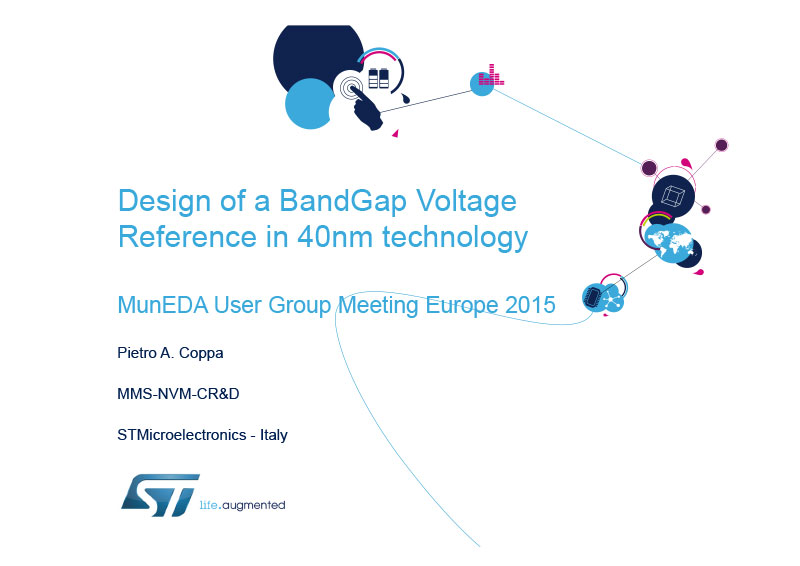 Design of a BandGap Voltage Reference in 40nm technology

MunEDA User Group Meeting Europe 2015

Pietro A. Coppa

MMS-NVM-CR&D

STMicroelectronics - Italy

ST life.augmented